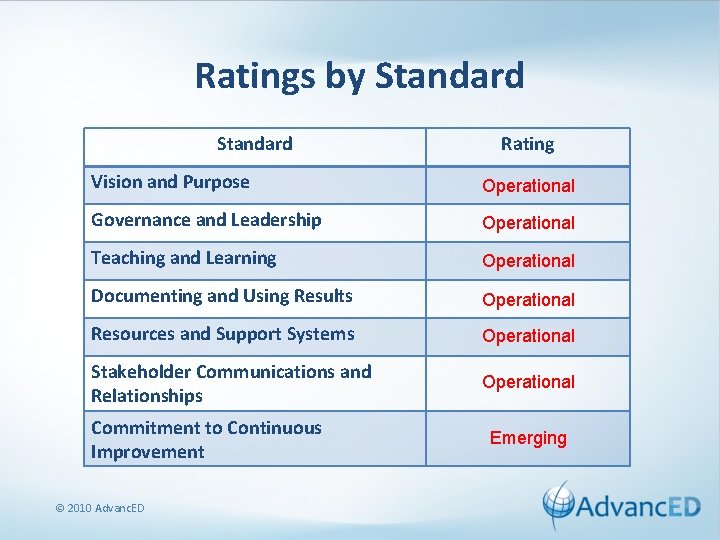 Ratings by Standard

| Standard | Rating |
|---|---|
| Vision and Purpose | Operational |
| Governance and Leadership | Operational |
| Teaching and Learning | Operational |
| Documenting and Using Results | Operational |
| Resources and Support Systems | Operational |
| Stakeholder Communications and Relationships | Operational |
| Commitment to Continuous Improvement | Emerging |

© 2010 AdvancED

AdvancED